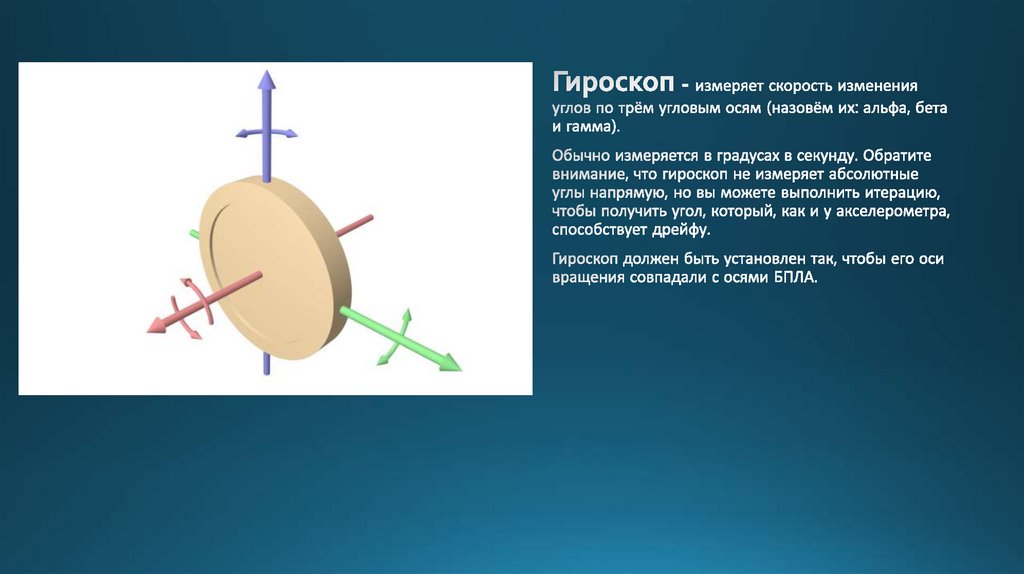 Гироскоп - измеряет скорость изменения углов по трём угловым осям (назовём их: альфа, бета и гамма).

Обычно измеряется в градусах в секунду. Обратите внимание, что гироскоп не измеряет абсолютные углы напрямую, но вы можете выполнить итерацию, чтобы получить угол, который, как и у акселерометра, способствует дрейфу.

Гироскоп должен быть установлен так, чтобы его оси вращения совпадали с осями БПЛА.